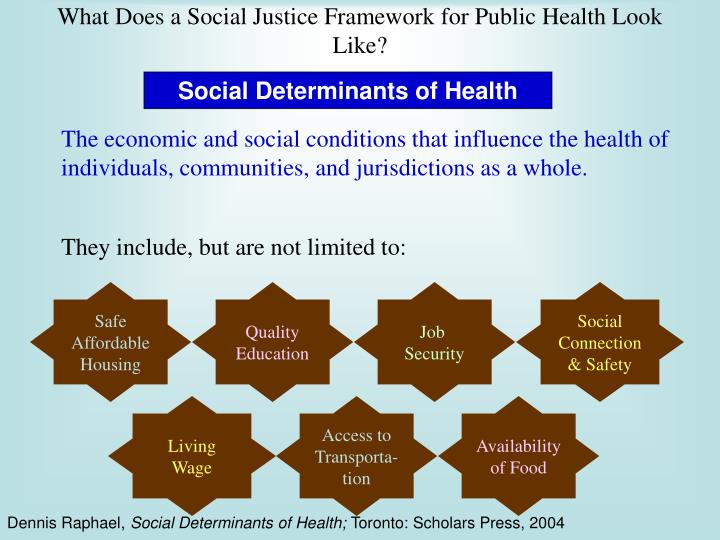 What Does a Social Justice Framework for Public Health Look Like?

Social Determinants of Health

The economic and social conditions that influence the health of individuals, communities, and jurisdictions as a whole.

They include, but are not limited to:

Safe Affordable Housing

Quality Education

Job Security

Social Connection & Safety

Living Wage

Access to Transportation

Availability of Food

Dennis Raphael, Social Determinants of Health; Toronto: Scholars Press, 2004